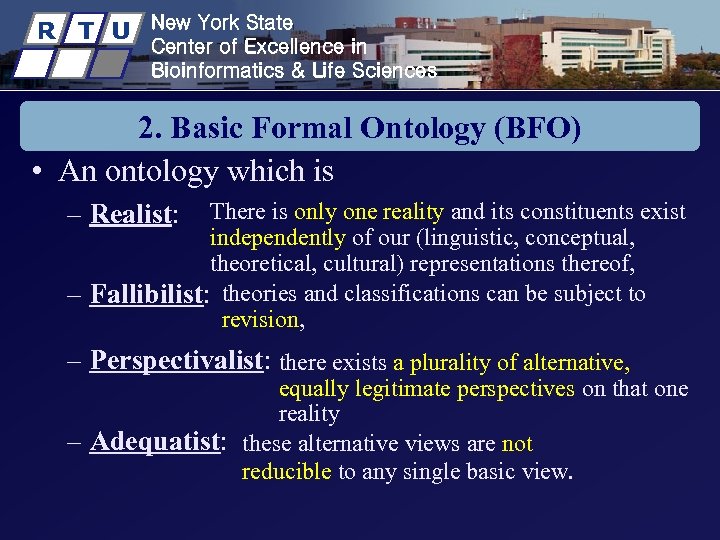 R T U New York State Center of Excellence in Bioinformatics & Life Sciences

2. Basic Formal Ontology (BFO)

• An ontology which is

– Realist: There is only one reality and its constituents exist independently of our (linguistic, conceptual, theoretical, cultural) representations thereof,

– Fallibilist: theories and classifications can be subject to revision,

– Perspectivalist: there exists a plurality of alternative, equally legitimate perspectives on that one reality

– Adequatist: these alternative views are not reducible to any single basic view.